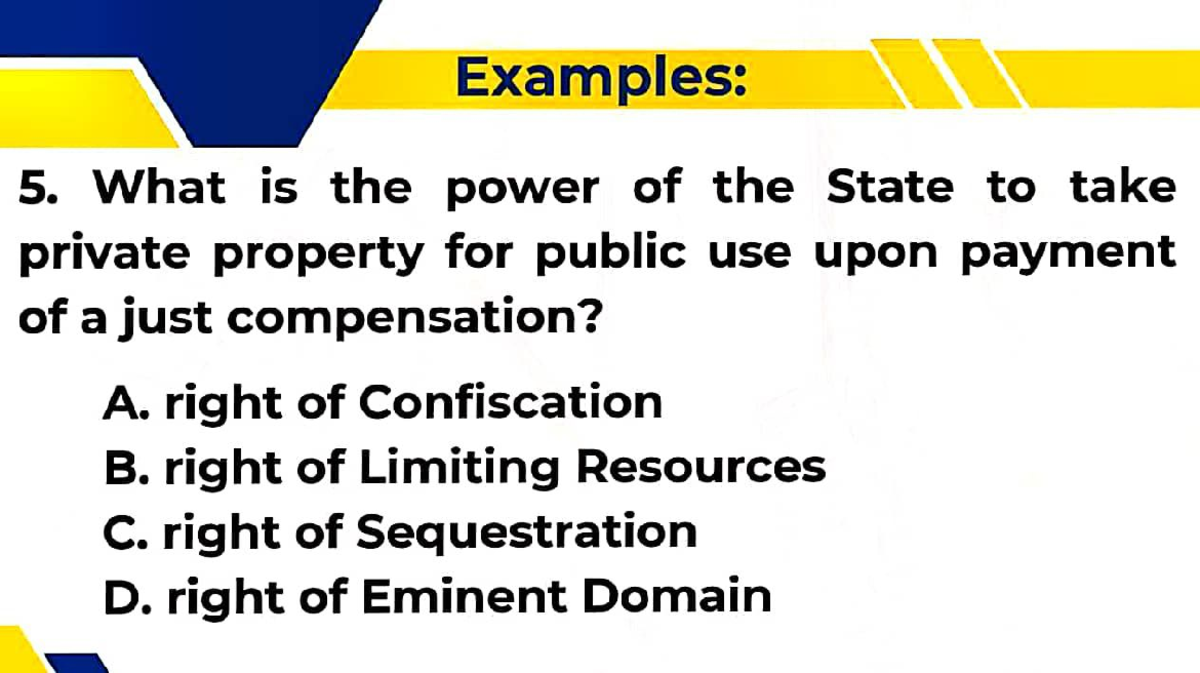 Examples:

5. What is the power of the State to take private property for public use upon payment of a just compensation?

A. right of Confiscation
B. right of Limiting Resources
C. right of Sequestration
D. right of Eminent Domain